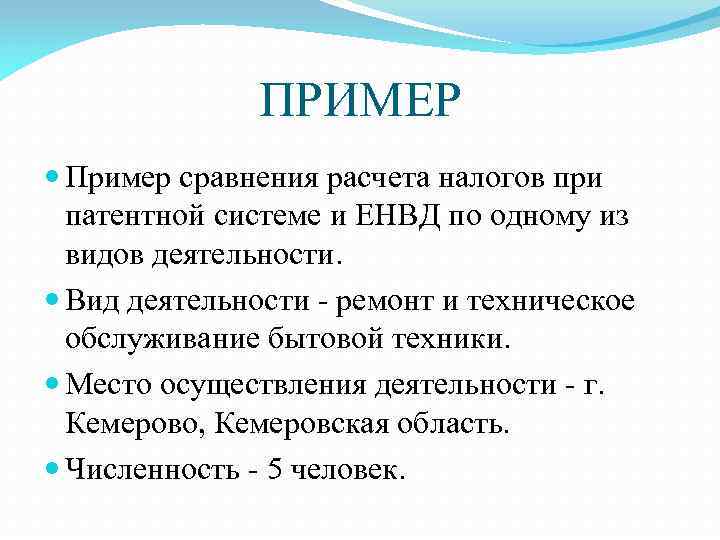 ПРИМЕР

Пример сравнения расчета налогов при патентной системе и ЕНВД по одному из видов деятельности.

Вид деятельности - ремонт и техническое обслуживание бытовой техники.

Место осуществления деятельности - г. Кемерово, Кемеровская область.

Численность - 5 человек.